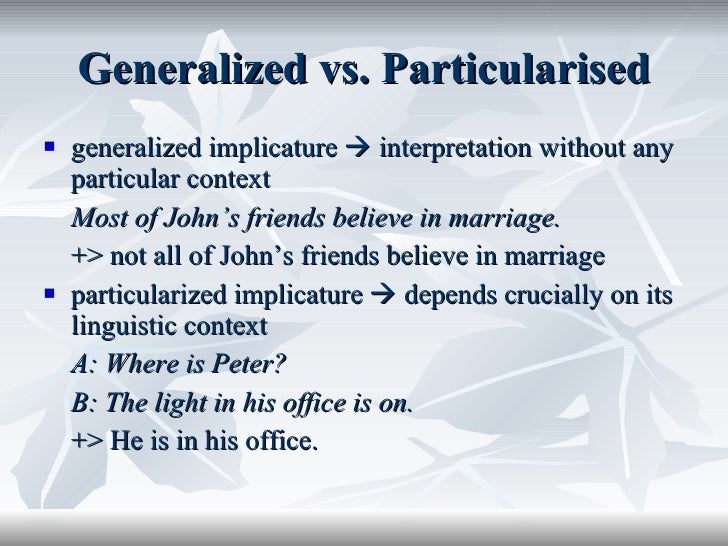 Generalized vs. Particularised

▪ generalized implicature → interpretation without any particular context

Most of John's friends believe in marriage.

+> not all of John's friends believe in marriage

▪ particularized implicature → depends crucially on its linguistic context

A: Where is Peter?

B: The light in his office is on.

+> He is in his office.